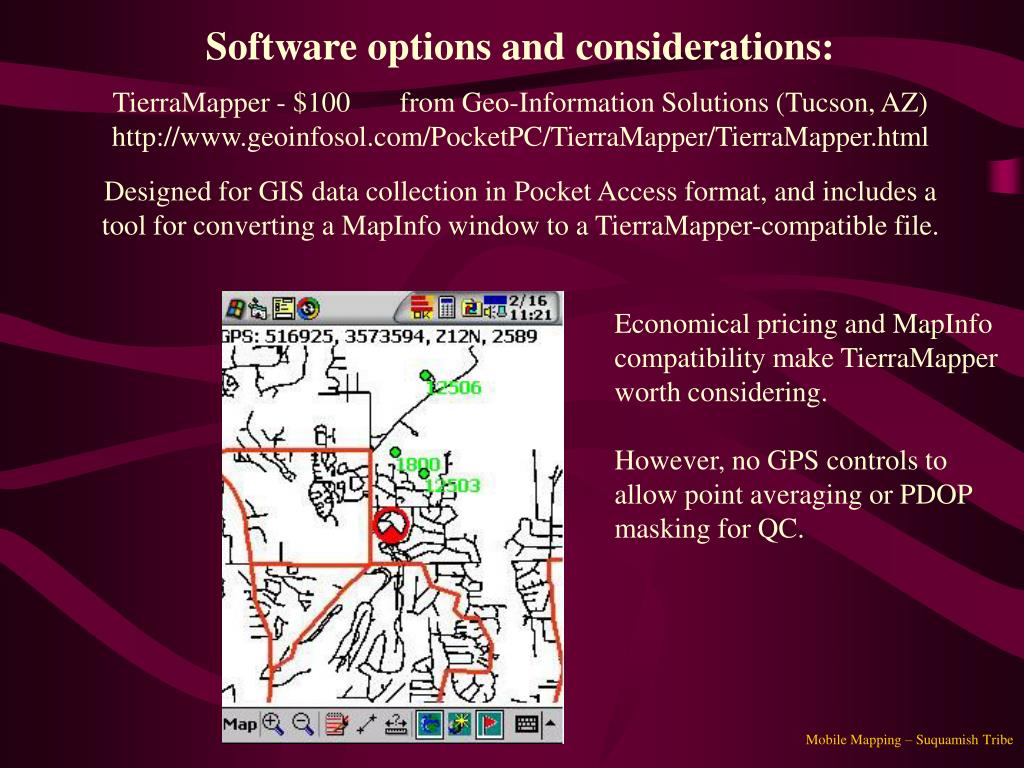 Software options and considerations:

TierraMapper - \$100 from Geo-Information Solutions (Tucson, AZ) http://www.geoinfosol.com/PocketPC/TierraMapper/TierraMapper.html

Designed for GIS data collection in Pocket Access format, and includes a tool for converting a MapInfo window to a TierraMapper-compatible file.

2/16 11:21

GPS: 516925, 3573594, 212N, 2589

12506

1800

12503

Map

Economical pricing and MapInfo compatibility make TierraMapper worth considering.

However, no GPS controls to allow point averaging or PDOP masking for QC.

Mobile Mapping – Suquamish Tribe